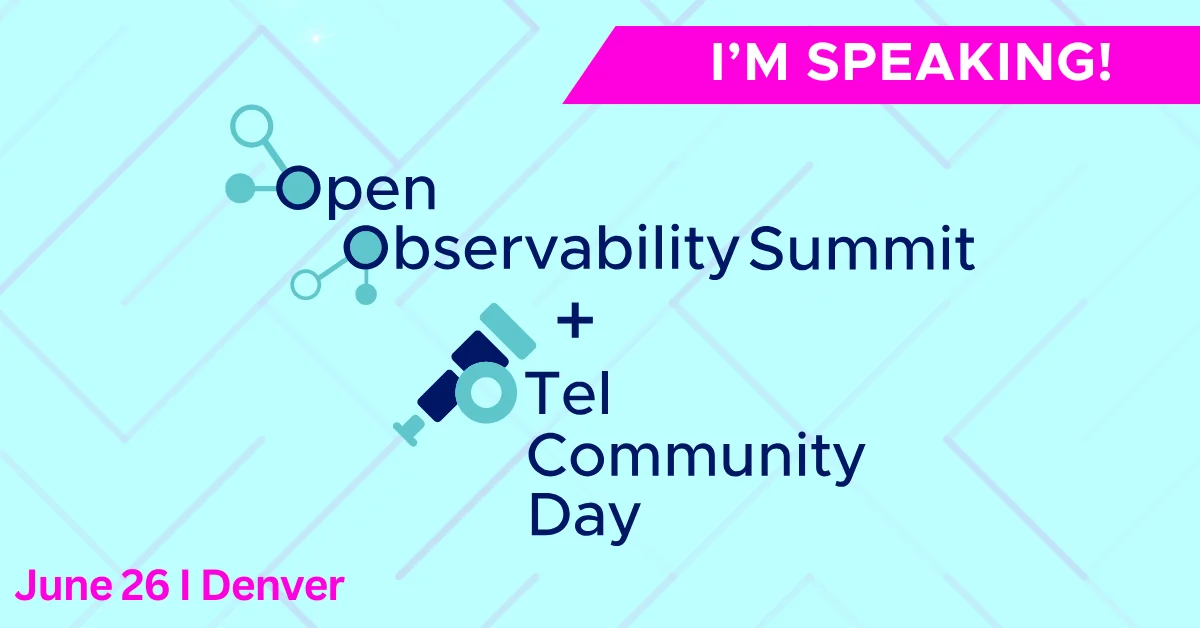 I'M SPEAKING!

Open Observability Summit

+

OTel Community Day

June 26 I Denver